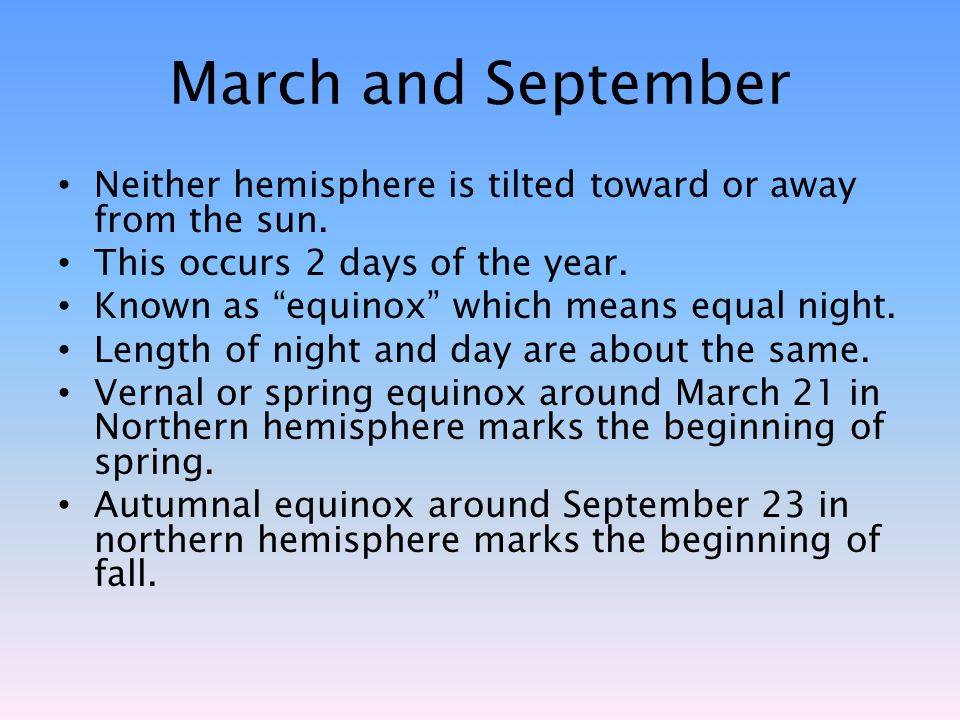 March and September

• Neither hemisphere is tilted toward or away from the sun.
• This occurs 2 days of the year.
• Known as “equinox” which means equal night.
• Length of night and day are about the same.
• Vernal or spring equinox around March 21 in Northern hemisphere marks the beginning of spring.
• Autumnal equinox around September 23 in northern hemisphere marks the beginning of fall.